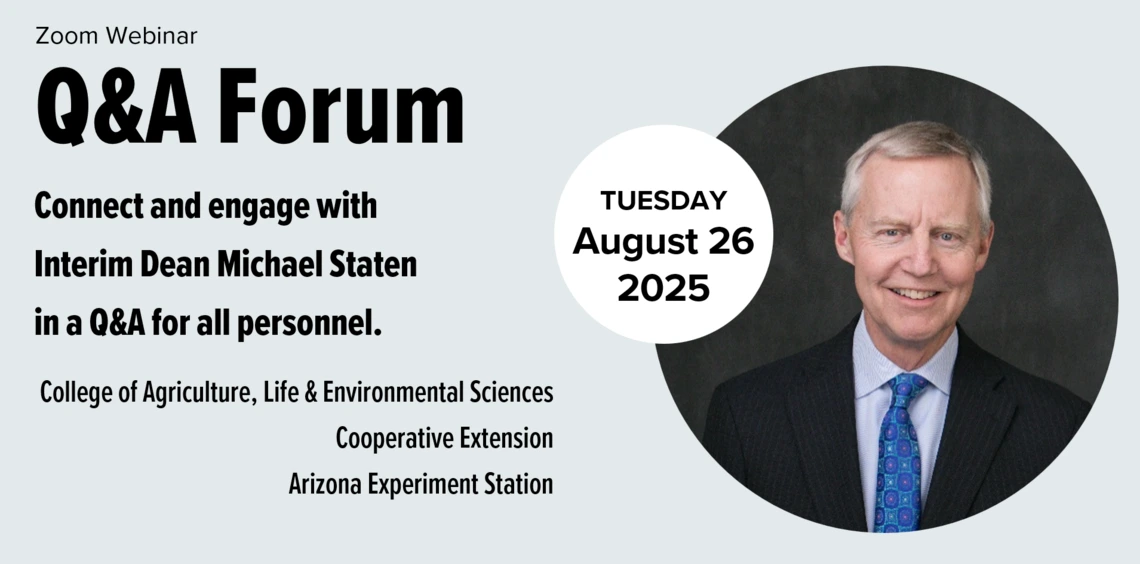 Zoom Webinar

Q&A Forum

Connect and engage with Interim Dean Michael Staten in a Q&A for all personnel.

College of Agriculture, Life & Environmental Sciences
Cooperative Extension
Arizona Experiment Station

TUESDAY
August 26
2025